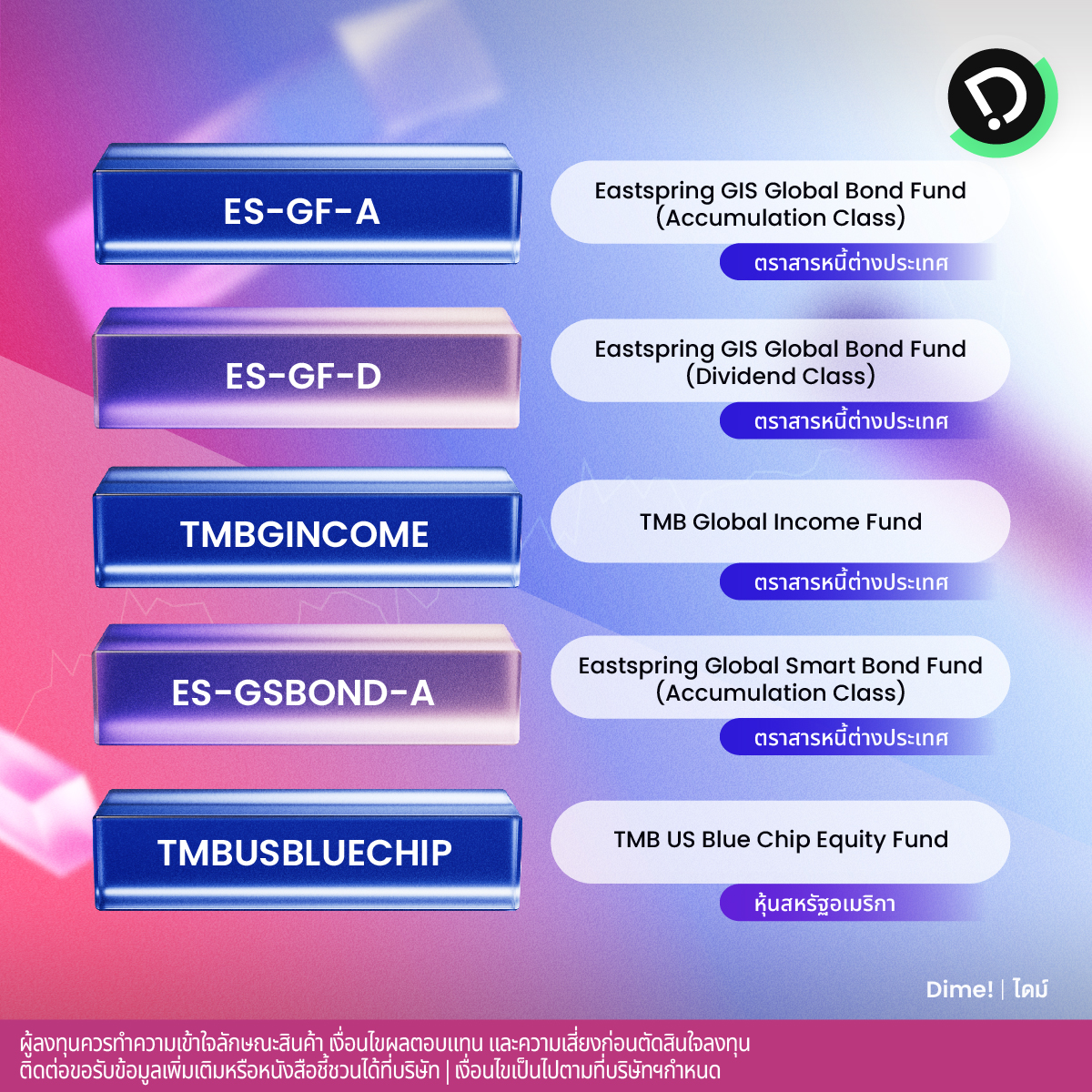 ES-GF-A

Eastspring GIS Global Bond Fund (Accumulation Class)

ตราสารหนี้ต่างประเทศ

ES-GF-D

Eastspring GIS Global Bond Fund (Dividend Class)

ตราสารหนี้ต่างประเทศ

TMBGINCOME

TMB Global Income Fund

ตราสารหนี้ต่างประเทศ

ES-GSBOND-A

Eastspring Global Smart Bond Fund (Accumulation Class)

ตราสารหนี้ต่างประเทศ

TMBUSBLUECHIP

TMB US Blue Chip Equity Fund

หุ้นสหรัฐอเมริกา

Dime! | ไดม์

ผู้ลงทุนควรทำความเข้าใจลักษณะสินค้า เงื่อนไขผลตอบแทน และความเสี่ยงก่อนตัดสินใจลงทุน
ติดต่อขอรับข้อมูลเพิ่มเติมหรือหนังสือชี้ชวนได้ที่บริษัท | เงื่อนไขเป็นไปตามที่บริษัทฯกำหนด